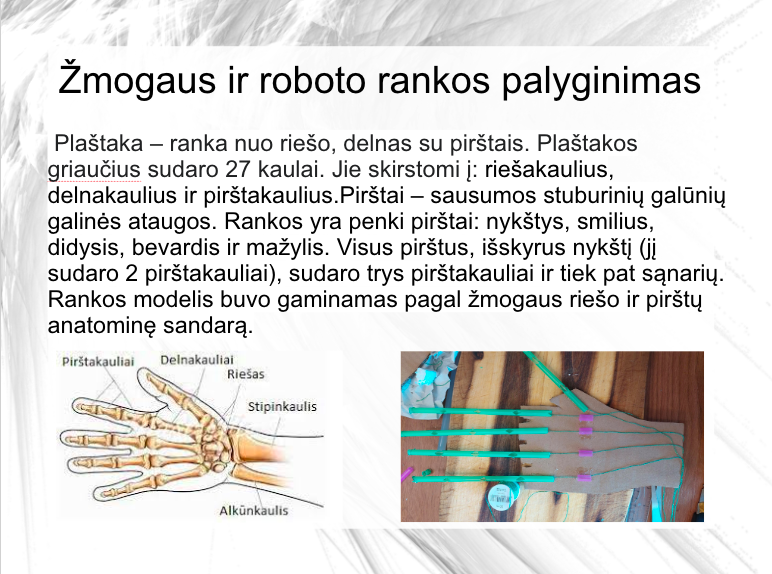 Žmogaus ir roboto rankos palyginimas

Plaštaka – ranka nuo riešo, delnas su pirštais. Plaštakos griaučius sudaro 27 kaulai. Jie skirstomi į: riešakaulius, delnakaulius ir pirštakaulius.Pirštai – sausumos stuburinių galūnių galinės ataugos. Rankos yra penki pirštai: nykštys, smilius, didysis, bevardis ir mažylis. Visus pirštus, išskyrus nykštį (jį sudaro 2 pirštakauliai), sudaro trys pirštakauliai ir tiek pat sąnarių. Rankos modelis buvo gaminamas pagal žmogaus riešo ir pirštų anatominę sandarą.

Pirštakauliai
Delnakauliai
Riešas
Stipinkaulis
Alkūnkaulis